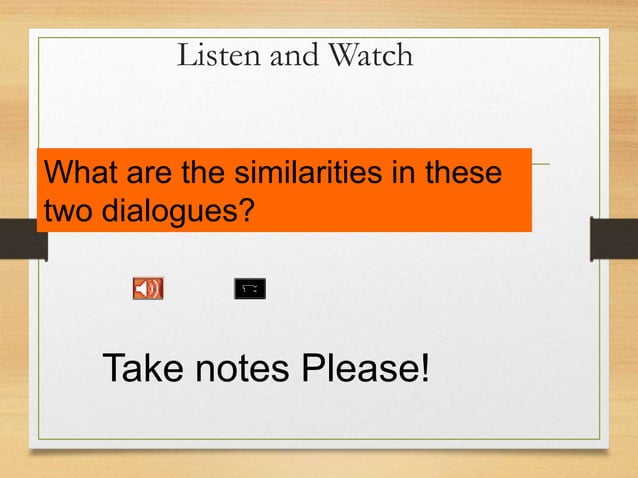 Listen and Watch

What are the similarities in these two dialogues?

Take notes Please!